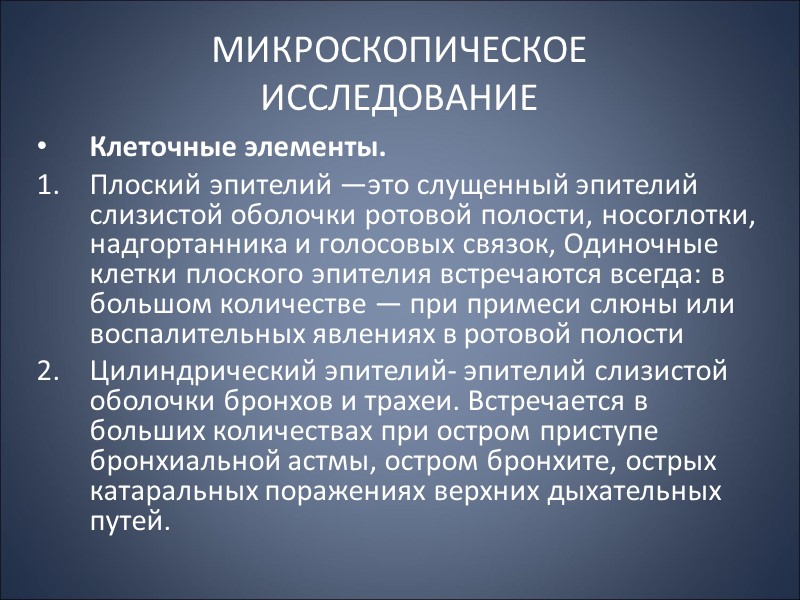 МИКРОСКОПИЧЕСКОЕ ИССЛЕДОВАНИЕ

• Клеточные элементы.

1. Плоский эпителий —это слущенный эпителий слизистой оболочки ротовой полости, носоглотки, надгортанника и голосовых связок, Одиночные клетки плоского эпителия встречаются всегда: в большом количестве — при примеси слюны или воспалительных явлениях в ротовой полости

2. Цилиндрический эпителий- эпителий слизистой оболочки бронхов и трахеи. Встречается в больших количествах при остром приступе бронхиальной астмы, остром бронхите, острых катаральных поражениях верхних дыхательных путей.